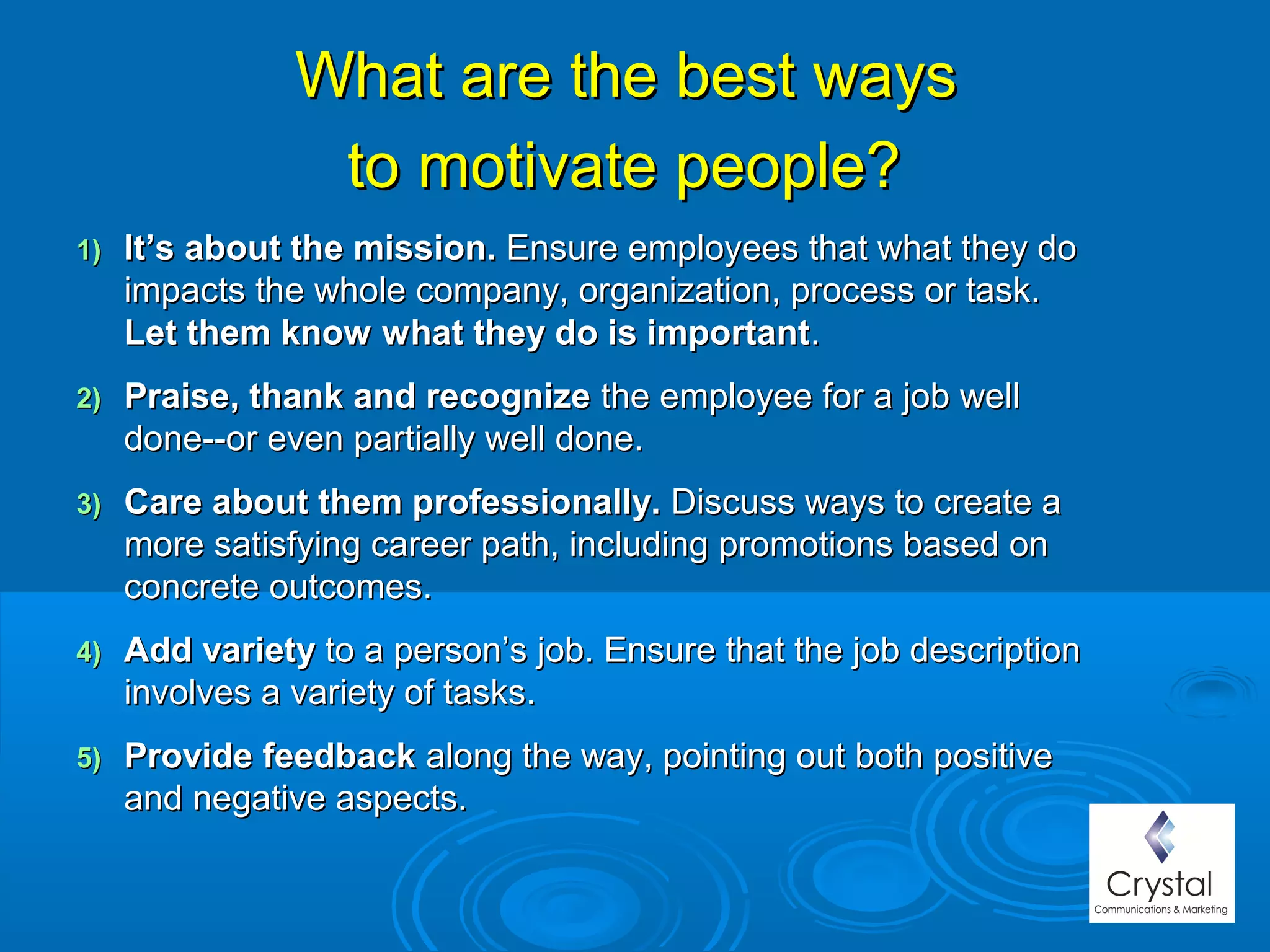 What are the best ways to motivate people?

1) It’s about the mission. Ensure employees that what they do impacts the whole company, organization, process or task. Let them know what they do is important.

2) Praise, thank and recognize the employee for a job well done--or even partially well done.

3) Care about them professionally. Discuss ways to create a more satisfying career path, including promotions based on concrete outcomes.

4) Add variety to a person’s job. Ensure that the job description involves a variety of tasks.

5) Provide feedback along the way, pointing out both positive and negative aspects.

Crystal
Communications & Marketing